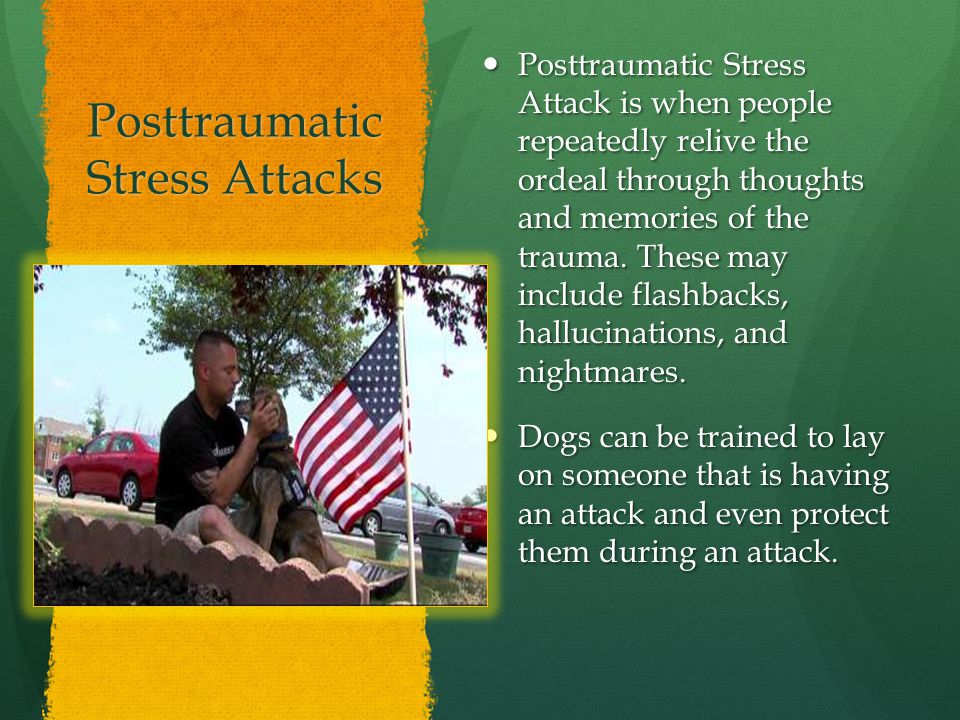 Posttraumatic Stress Attacks

• Posttraumatic Stress Attack is when people repeatedly relive the ordeal through thoughts and memories of the trauma. These may include flashbacks, hallucinations, and nightmares.

• Dogs can be trained to lay on someone that is having an attack and even protect them during an attack.